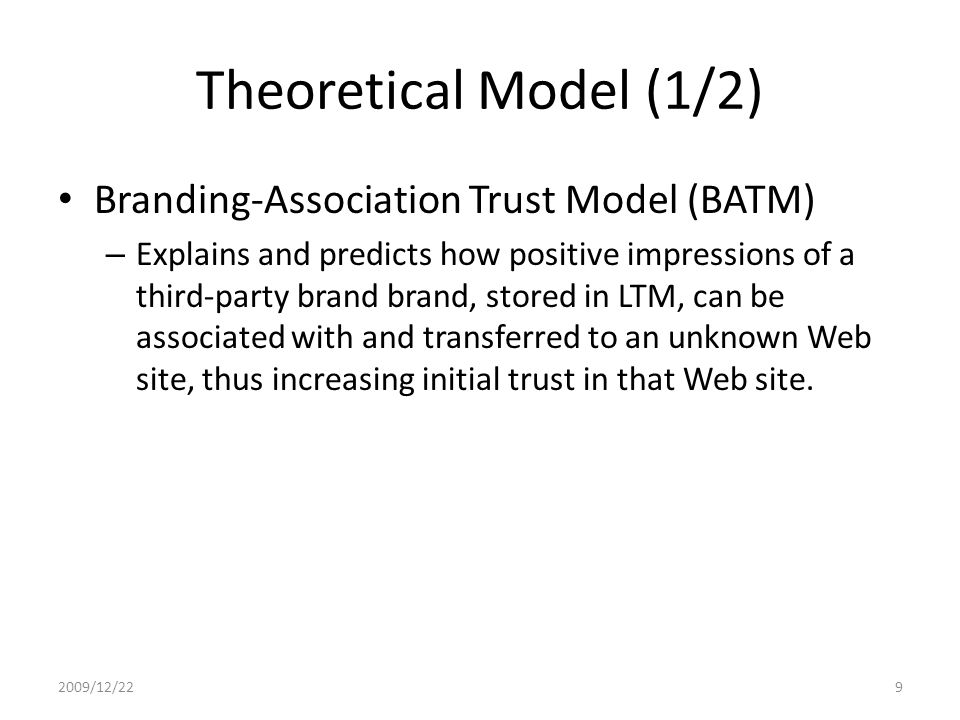 Theoretical Model (1/2)

• Branding-Association Trust Model (BATM)

– Explains and predicts how positive impressions of a third-party brand brand, stored in LTM, can be associated with and transferred to an unknown Web site, thus increasing initial trust in that Web site.

2009/12/22

9